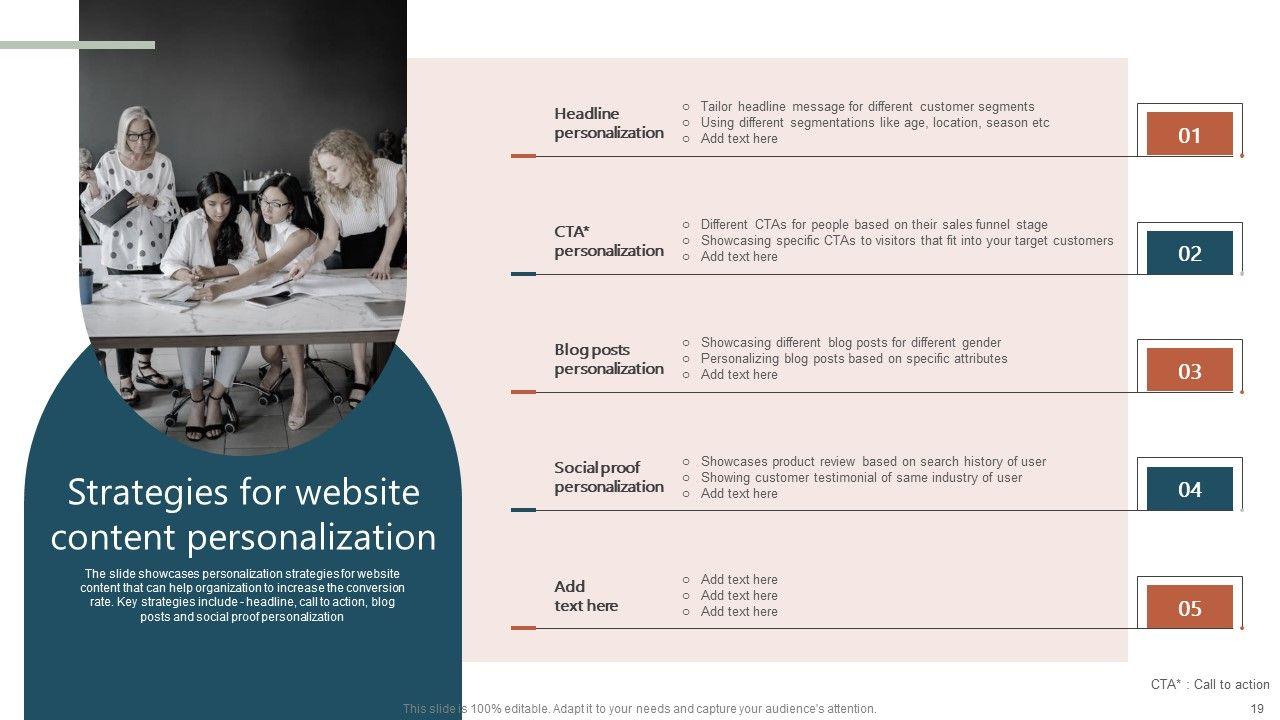 Strategies for website content personalization

The slide showcases personalization strategies for website content that can help organization to increase the conversion rate. Key strategies include - headline, call to action, blog posts and social proof personalization

Headline personalization
○ Tailor headline message for different customer segments
○ Using different segmentations like age, location, season etc
○ Add text here

01

CTA* personalization
○ Different CTAs for people based on their sales funnel stage
○ Showcasing specific CTAs to visitors that fit into your target customers
○ Add text here

02

Blog posts personalization
○ Showcasing different blog posts for different gender
○ Personalizing blog posts based on specific attributes
○ Add text here

03

Social proof personalization
○ Showcases product review based on search history of user
○ Showing customer testimonial of same industry of user
○ Add text here

04

Add text here
○ Add text here
○ Add text here
○ Add text here

05

CTA* : Call to action

This slide is 100% editable. Adapt it to your needs and capture your audience's attention.

19